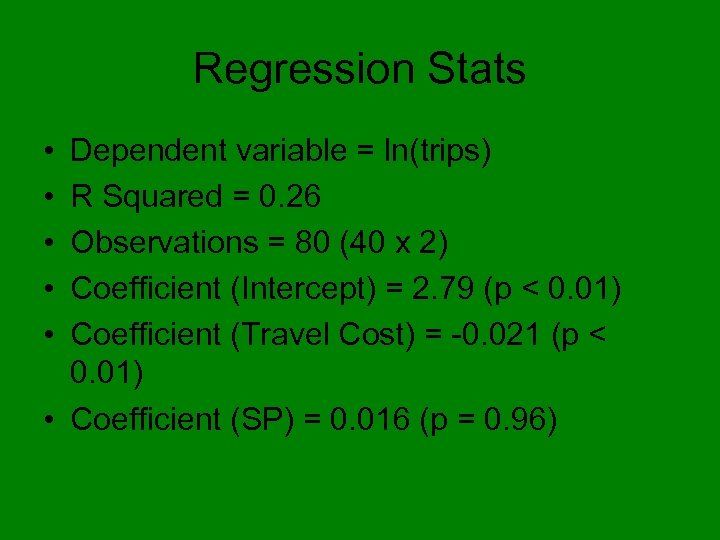 Regression Stats

• Dependent variable = ln(trips)
• R Squared = 0.26
• Observations = 80 (40 x 2)
• Coefficient (Intercept) = 2.79 (p < 0.01)
• Coefficient (Travel Cost) = -0.021 (p < 0.01)
• Coefficient (SP) = 0.016 (p = 0.96)